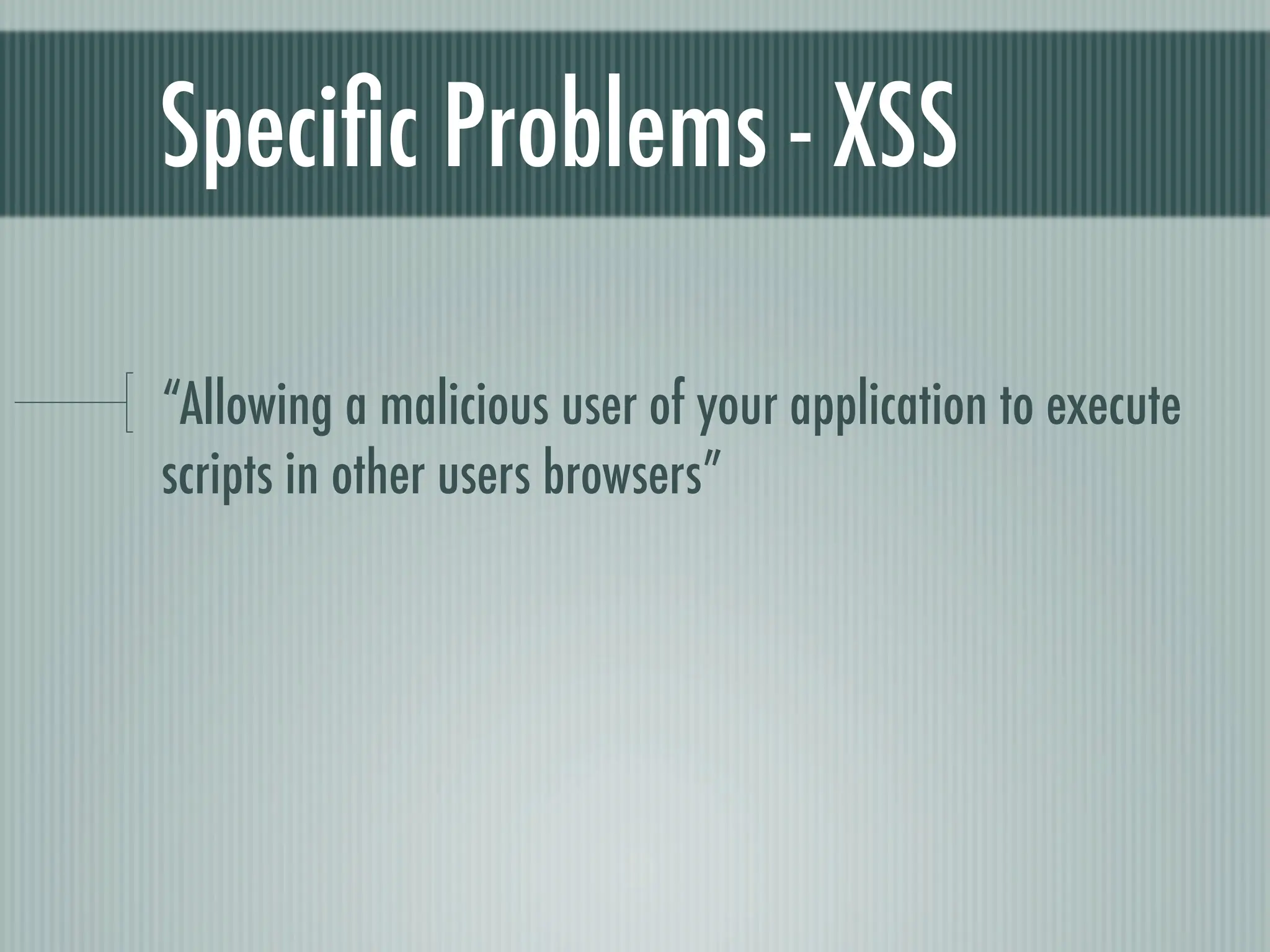 Specific Problems - XSS

“Allowing a malicious user of your application to execute scripts in other users browsers”